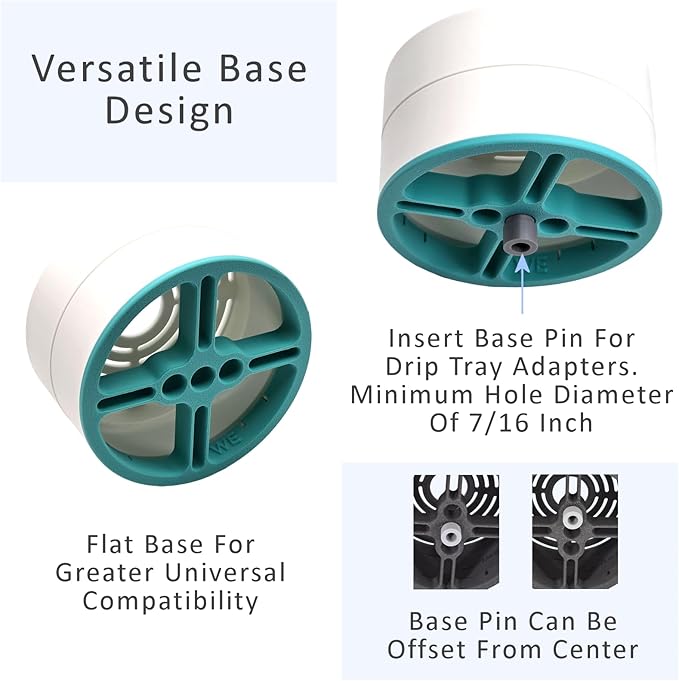 Versatile Base Design

WE

Insert Base Pin For Drip Tray Adapters. Minimum Hole Diameter Of 7/16 Inch

WE

Flat Base For Greater Universal Compatibility

Base Pin Can Be Offset From Center